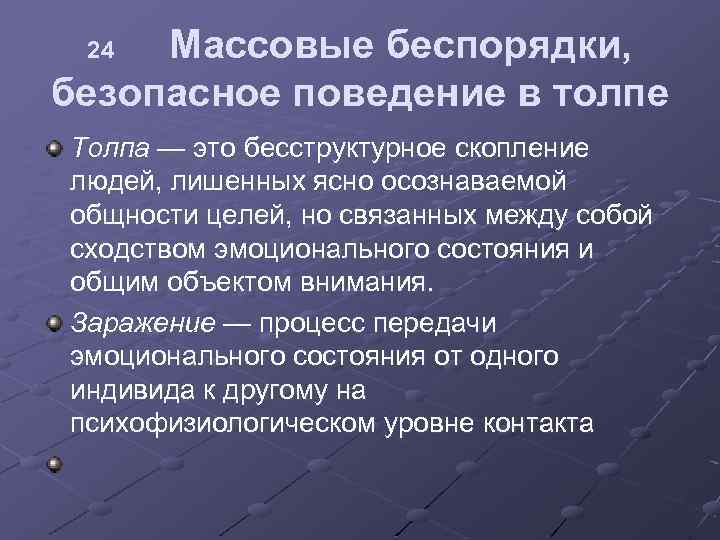 24 Массовые беспорядки, безопасное поведение в толпе

Толпа — это бесструктурное скопление людей, лишенных ясно осознаваемой общности целей, но связанных между собой сходством эмоционального состояния и общим объектом внимания.

Заражение — процесс передачи эмоционального состояния от одного индивида к другому на психофизиологическом уровне контакта